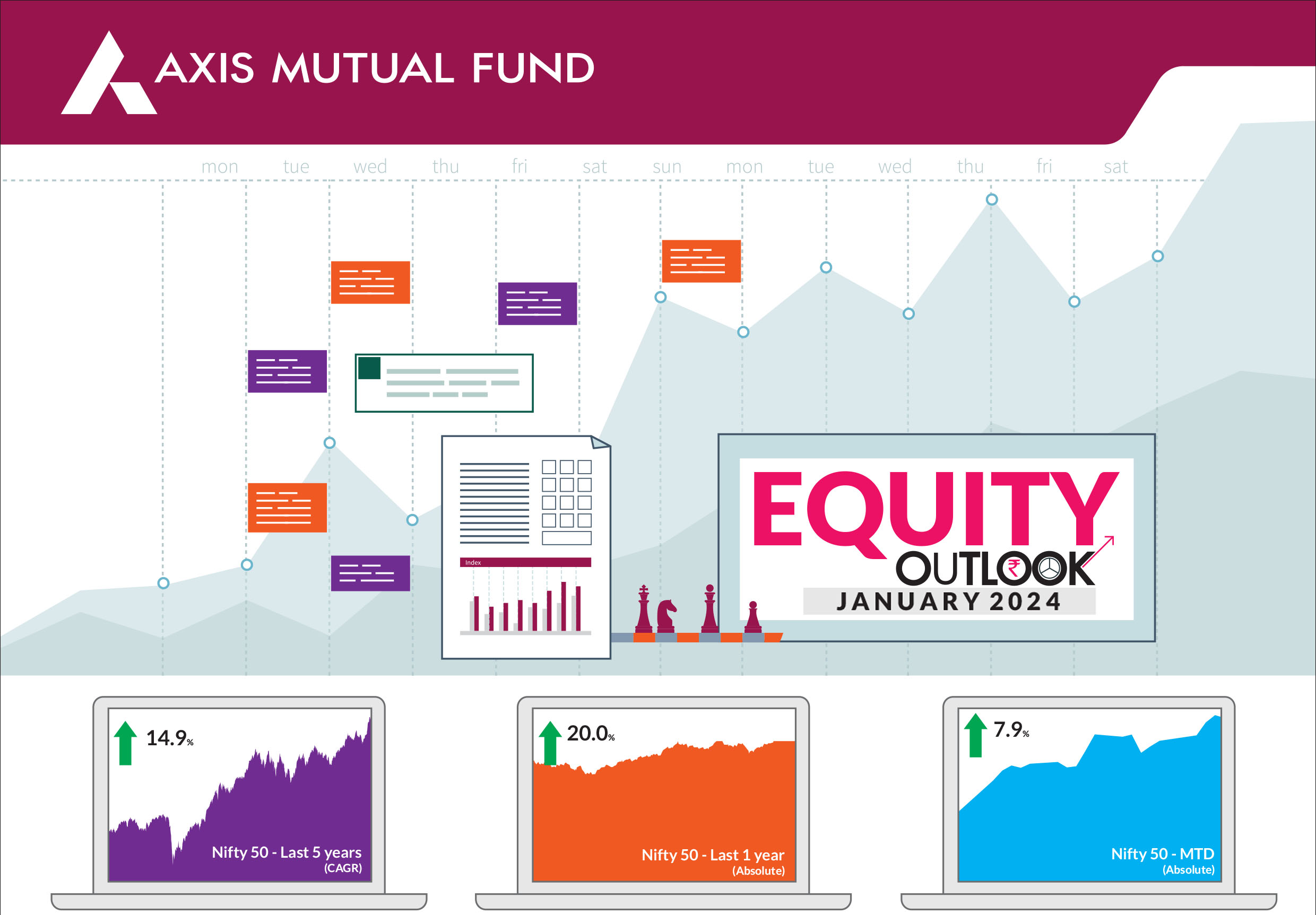 AXIS MUTUAL FUND

mon tue wed thu fri sat sun mon tue wed thu fri sat

Index

EQUITY
OUTLOOK
JANUARY 2024

14.9%
Nifty 50 - Last 5 years
(CAGR)

20.0%
Nifty 50 - Last 1 year
(Absolute)

7.9%
Nifty 50 - MTD
(Absolute)